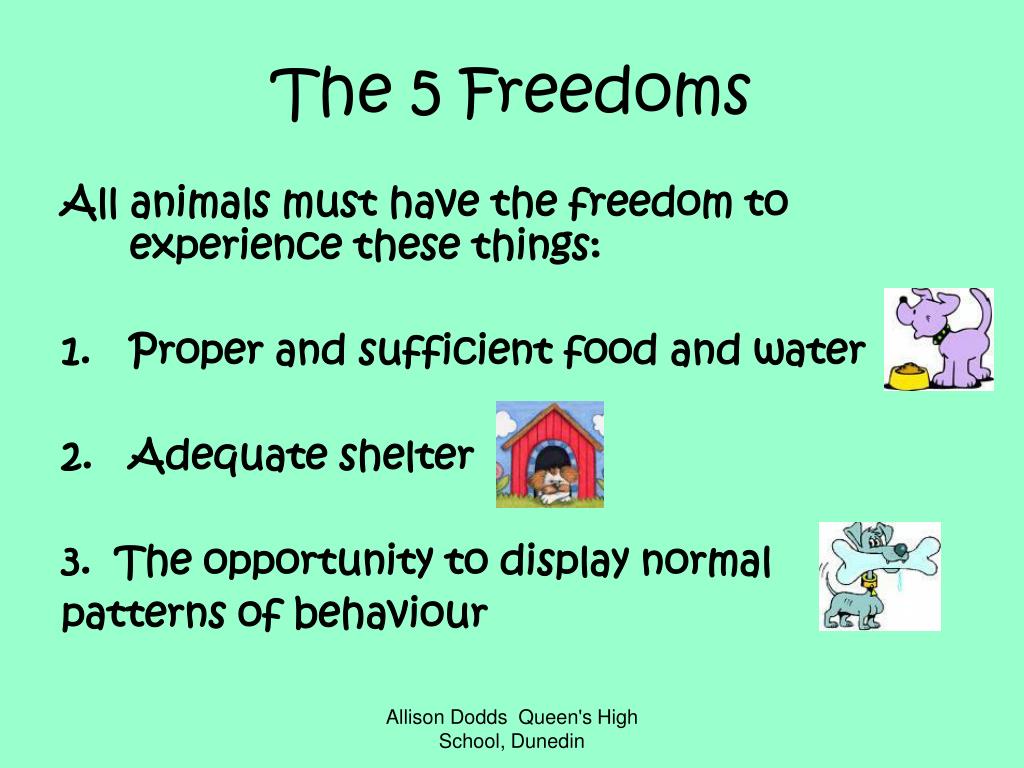 The 5 Freedoms

All animals must have the freedom to experience these things:

1. Proper and sufficient food and water

2. Adequate shelter

3. The opportunity to display normal patterns of behaviour

Allison Dodds Queen's High School, Dunedin